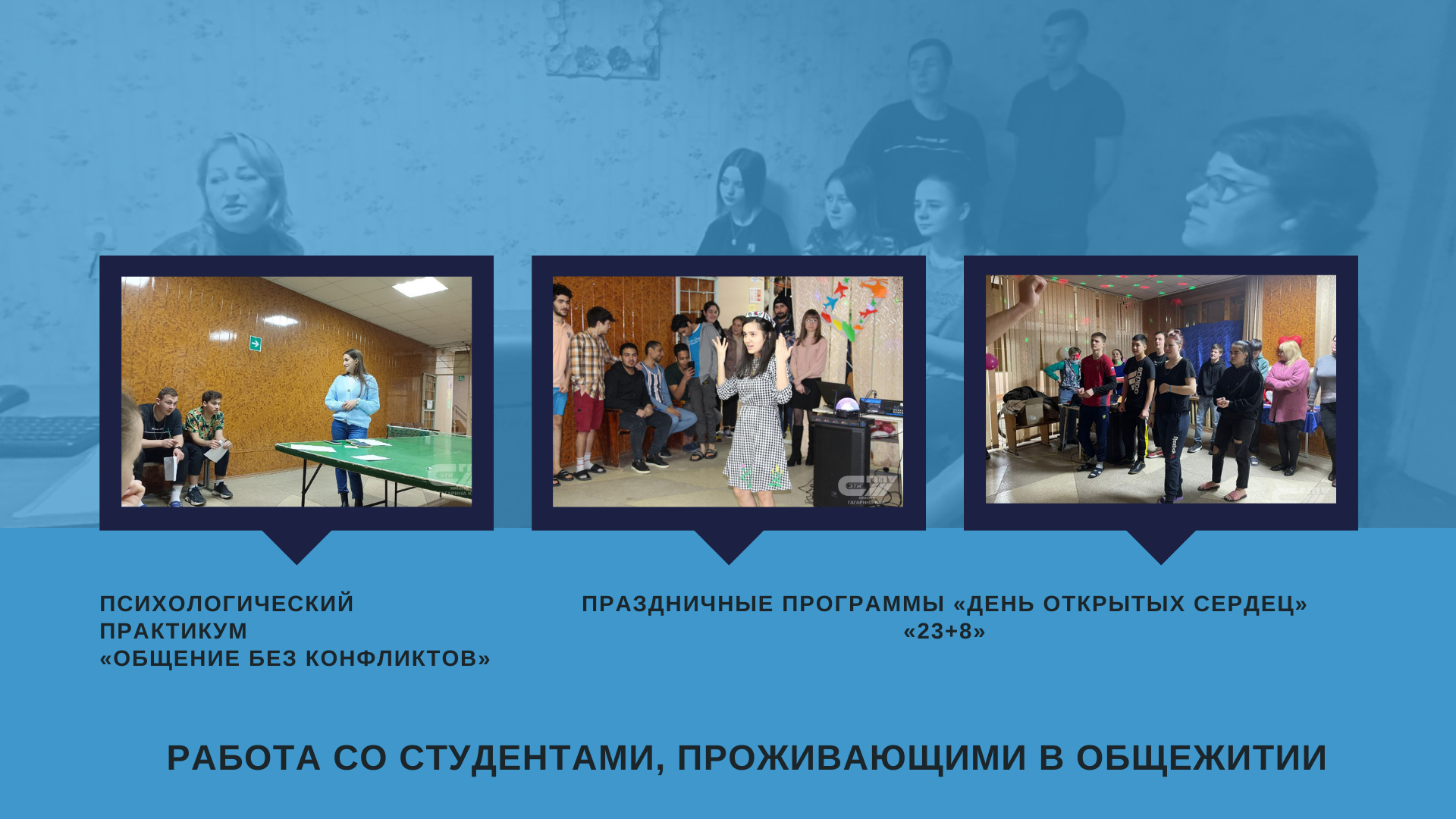 ПСИХОЛОГИЧЕСКИЙ ПРАКТИКУМ
«ОБЩЕНИЕ БЕЗ КОНФЛИКТОВ»

ПРАЗДНИЧНЫЕ ПРОГРАММЫ «ДЕНЬ ОТКРЫТЫХ СЕРДЕЦ»
«23+8»

РАБОТА СО СТУДЕНТАМИ, ПРОЖИВАЮЩИМИ В ОБЩЕЖИТИИ